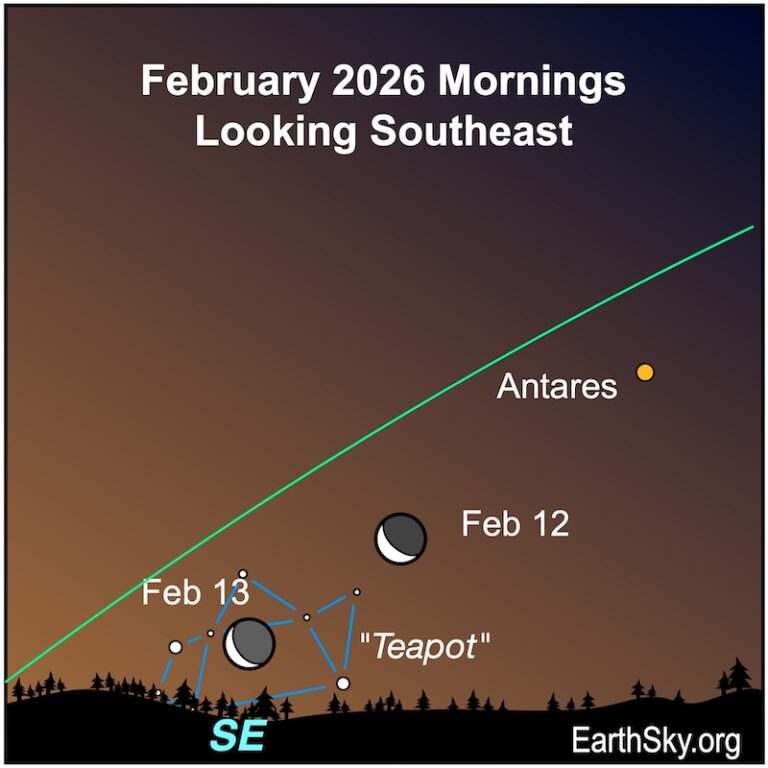 February 2026 Mornings
Looking Southeast

Antares

Feb 12

Feb 13

"Teapot"

SE

EarthSky.org